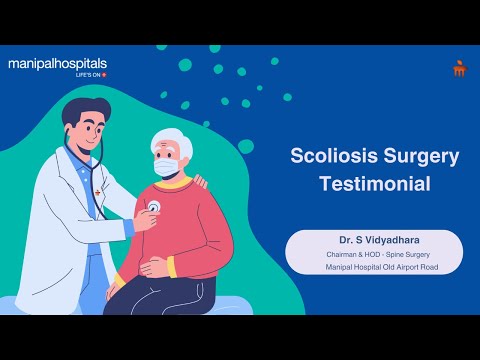 manipalhospitals
LIFE'S ON

Scoliosis Surgery Testimonial

Dr. S Vidyadhara
Chairman & HOD - Spine Surgery
Manipal Hospital Old Airport Road